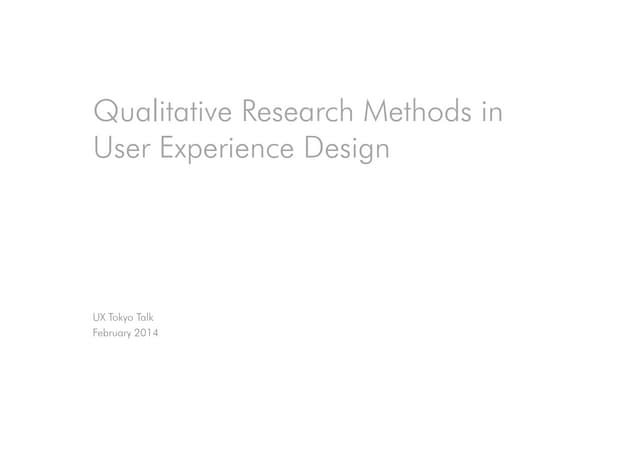 Qualitative Research Methods in User Experience Design

UX Tokyo Talk
February 2014